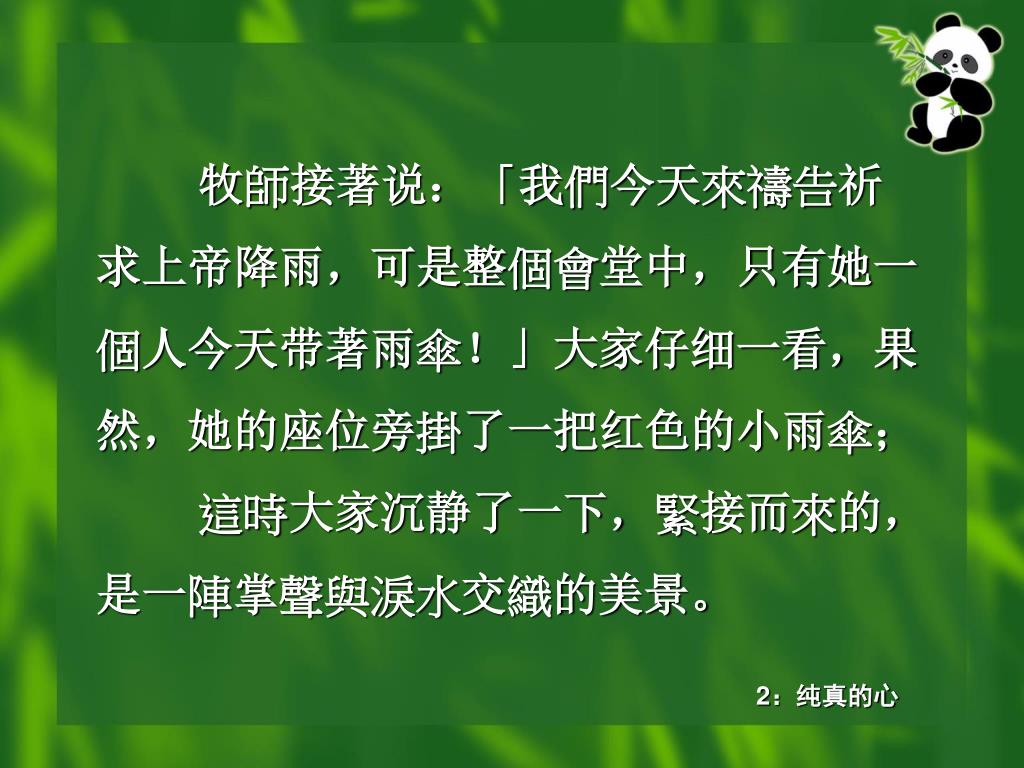 牧師接著说：「我們今天來禱告祈求上帝降雨，可是整個會堂中，只有她一個人今天带著雨傘！」大家仔细一看，果然，她的座位旁掛了一把红色的小雨傘；

這時大家沉静了一下，緊接而來的，是一陣掌聲與淚水交織的美景。

2：纯真的心